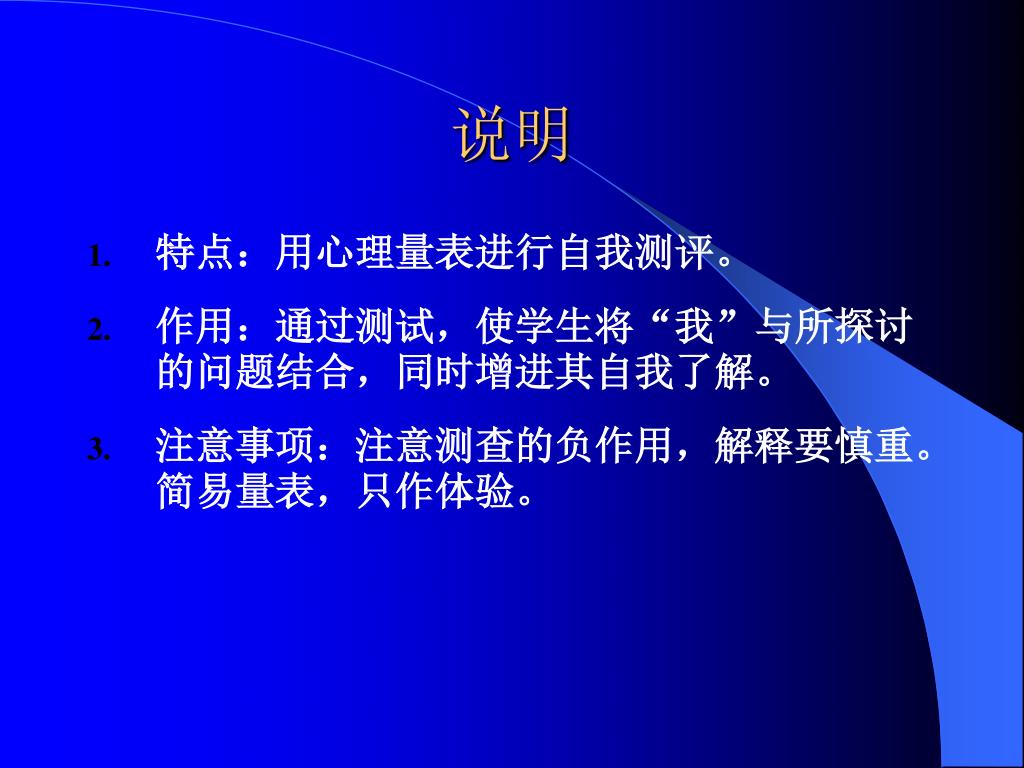 说明

1. 特点：用心理量表进行自我测评。

2. 作用：通过测试，使学生将“我”与所探讨的问题结合，同时增进其自我了解。

3. 注意事项：注意测查的负作用，解释要慎重。简易量表，只作体验。